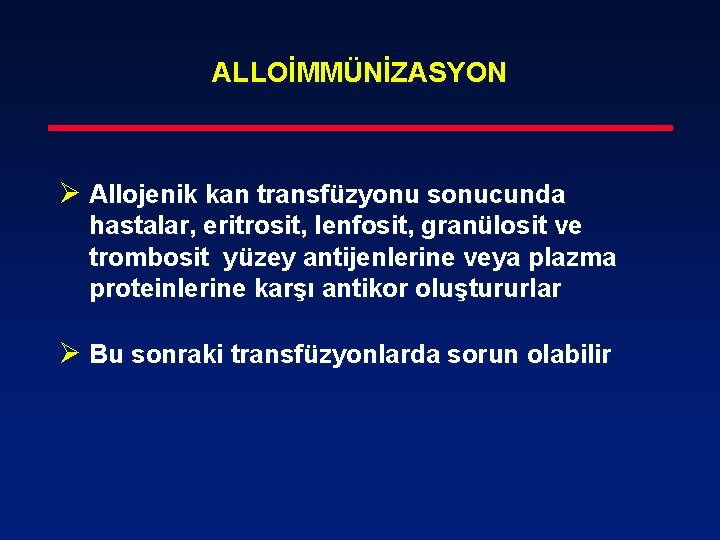 ALLOİMMÜNİZASYON

➢ Allojenik kan transfüzyonu sonucunda hastalar, eritrosit, lenfosit, granülosit ve trombosit yüzey antijenlerine veya plazma proteinlerine karşı antikor oluştururlar

➢ Bu sonraki transfüzyonlarda sorun olabilir